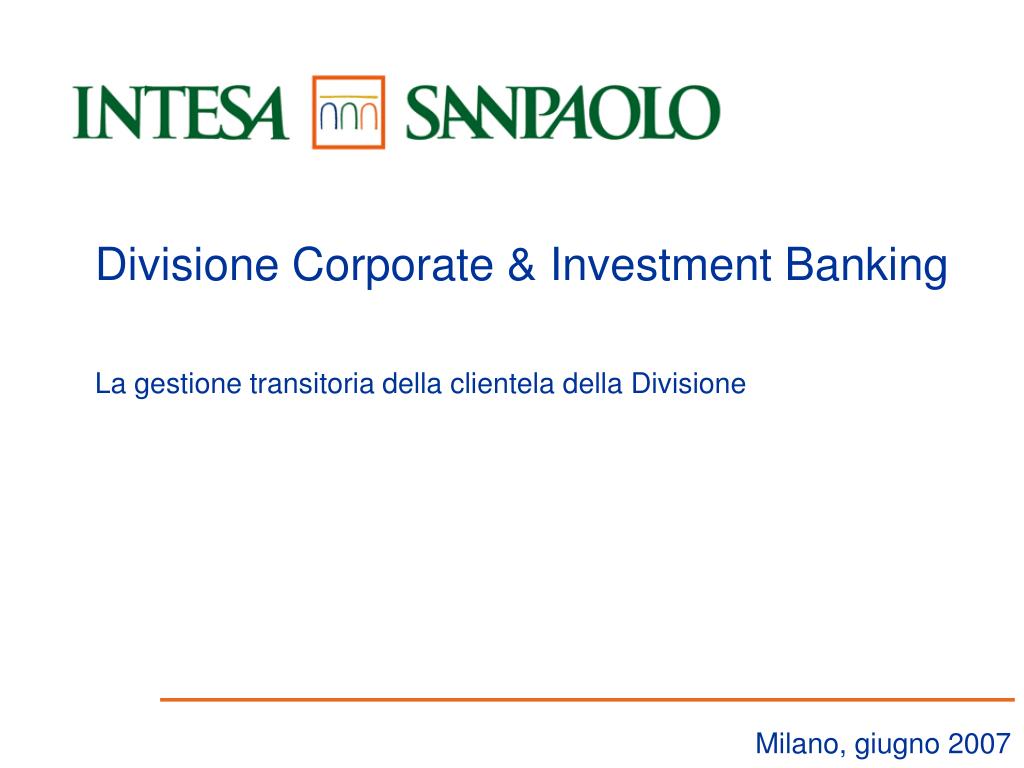 INTESA SANPAOLO

Divisione Corporate & Investment Banking

La gestione transitoria della clientela della Divisione

Milano, giugno 2007